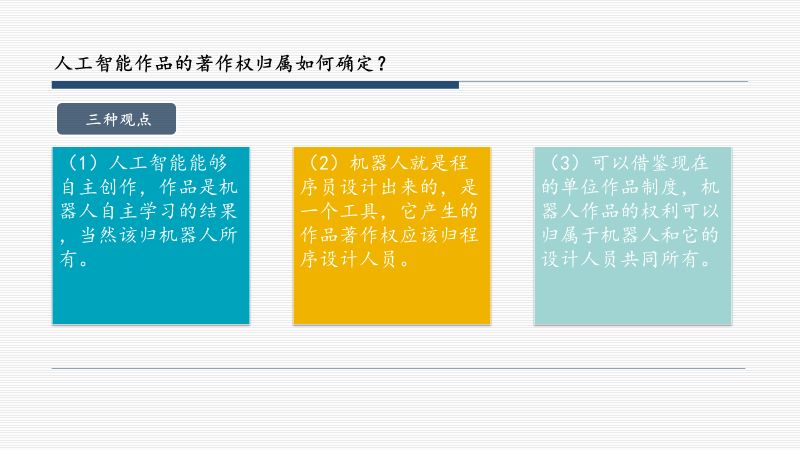 人工智能作品的著作权归属如何确定？

三种观点

（1）人工智能能够自主创作，作品是机器人自主学习的结果，当然该归机器人所有。

（2）机器人就是程序员设计出来的，是一个工具，它产生的作品著作权应该归程序设计人员。

（3）可以借鉴现在的单位作品制度，机器人作品的权利可以归属于机器人和它的设计人员共同所有。